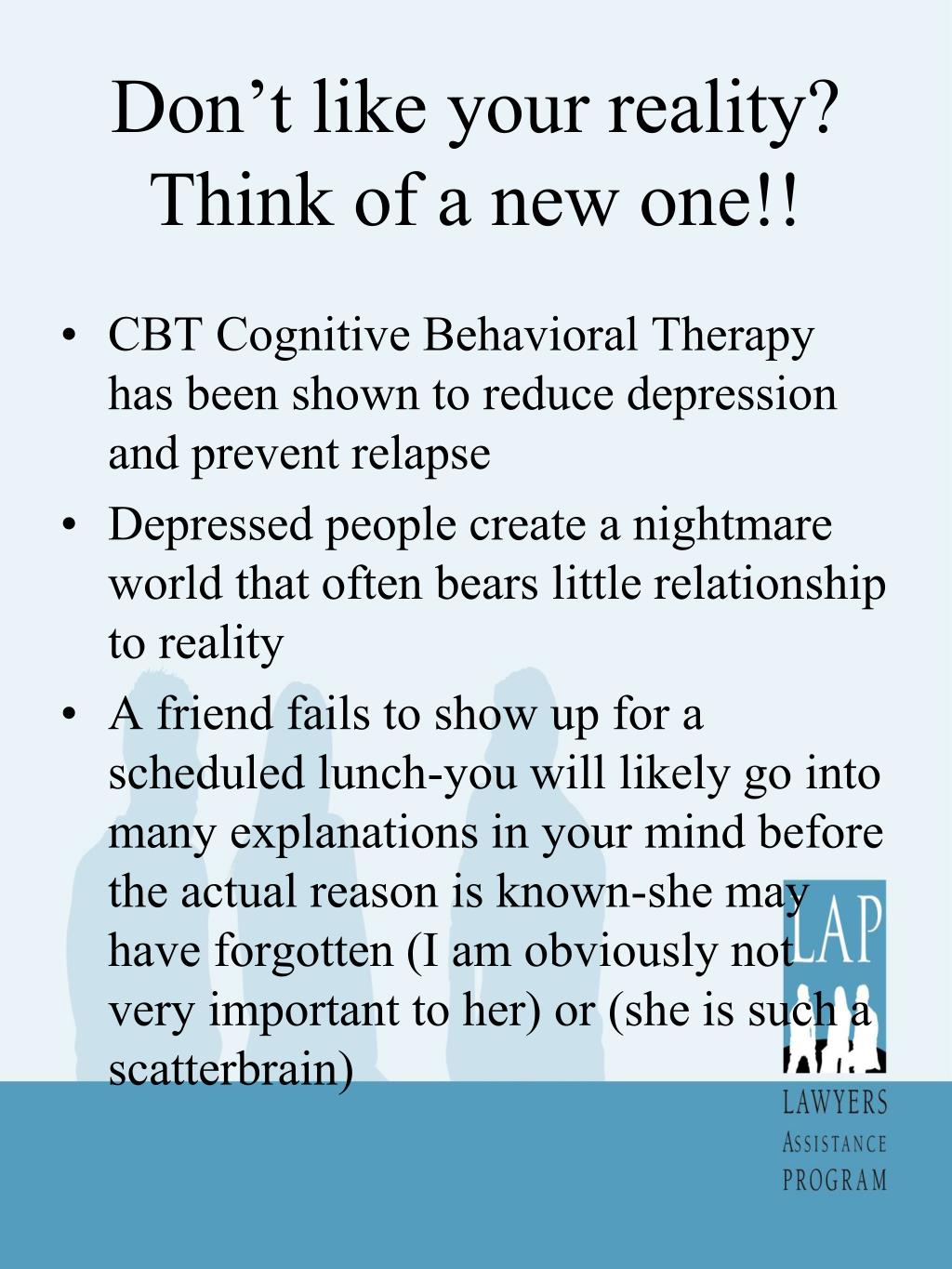 Don’t like your reality? Think of a new one!!

• CBT Cognitive Behavioral Therapy has been shown to reduce depression and prevent relapse

• Depressed people create a nightmare world that often bears little relationship to reality

• A friend fails to show up for a scheduled lunch-you will likely go into many explanations in your mind before the actual reason is known-she may have forgotten (I am obviously not very important to her) or (she is such a scatterbrain)

LAP

LAWYERS
ASSISTANCE
PROGRAM